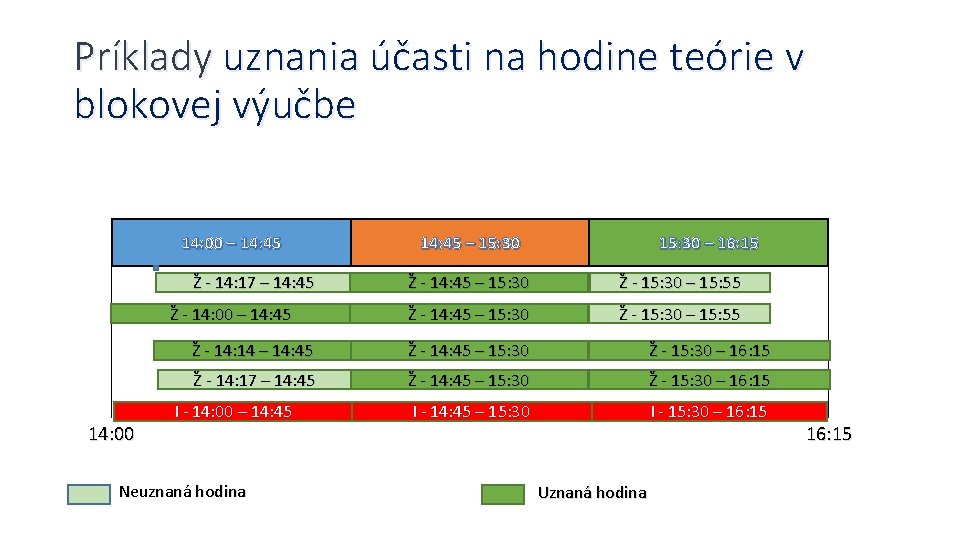 Príklady uznania účasti na hodine teórie v blokovej výučbe

| 14:00 – 14:45 | 14:45 – 15:30 | 15:30 – 16:15 |
|---|---|---|
| Ž - 14:17 – 14:45 | Ž - 14:45 – 15:30 | Ž - 15:30 – 15:55 |
| Ž - 14:00 – 14:45 | Ž - 14:45 – 15:30 | Ž - 15:30 – 15:55 |
| Ž - 14:14 – 14:45 | Ž - 14:45 – 15:30 | Ž - 15:30 – 16:15 |
| Ž - 14:17 – 14:45 | Ž - 14:45 – 15:30 | Ž - 15:30 – 16:15 |
| I - 14:00 – 14:45 | I - 14:45 – 15:30 | I - 15:30 – 16:15 |

14:00

16:15

Neuznaná hodina

Uznaná hodina